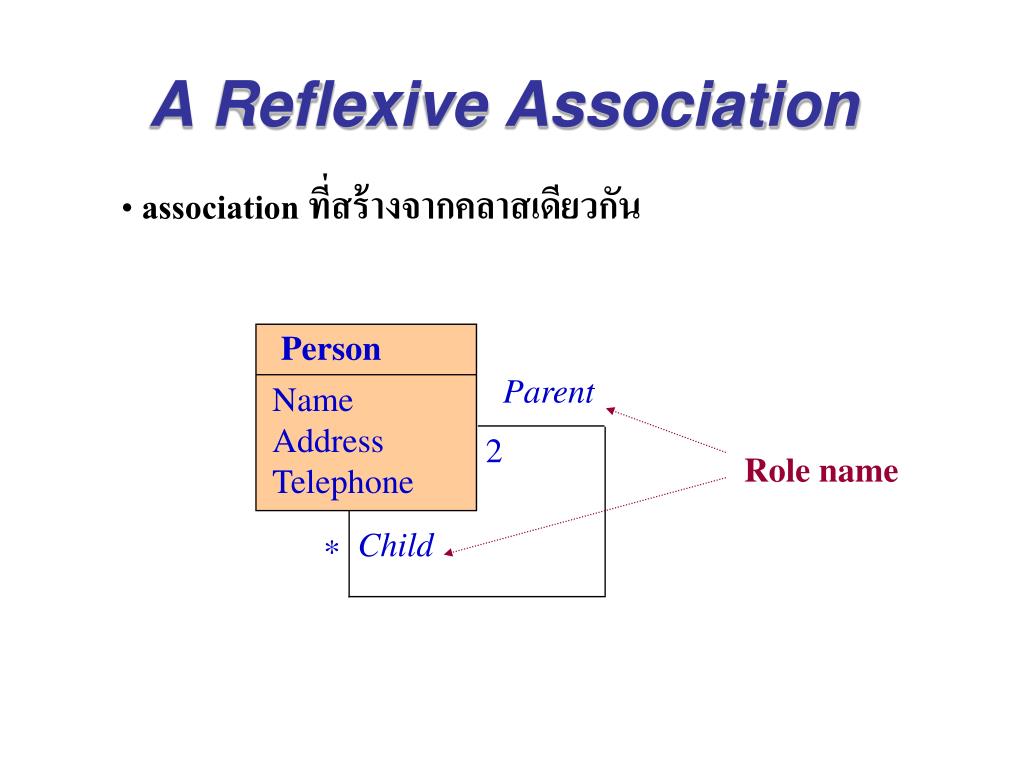 A Reflexive Association

• association ที่สร้างจากคลาสเดียวกัน

Person

Name
Address
Telephone

Parent

2

Role name

*

Child